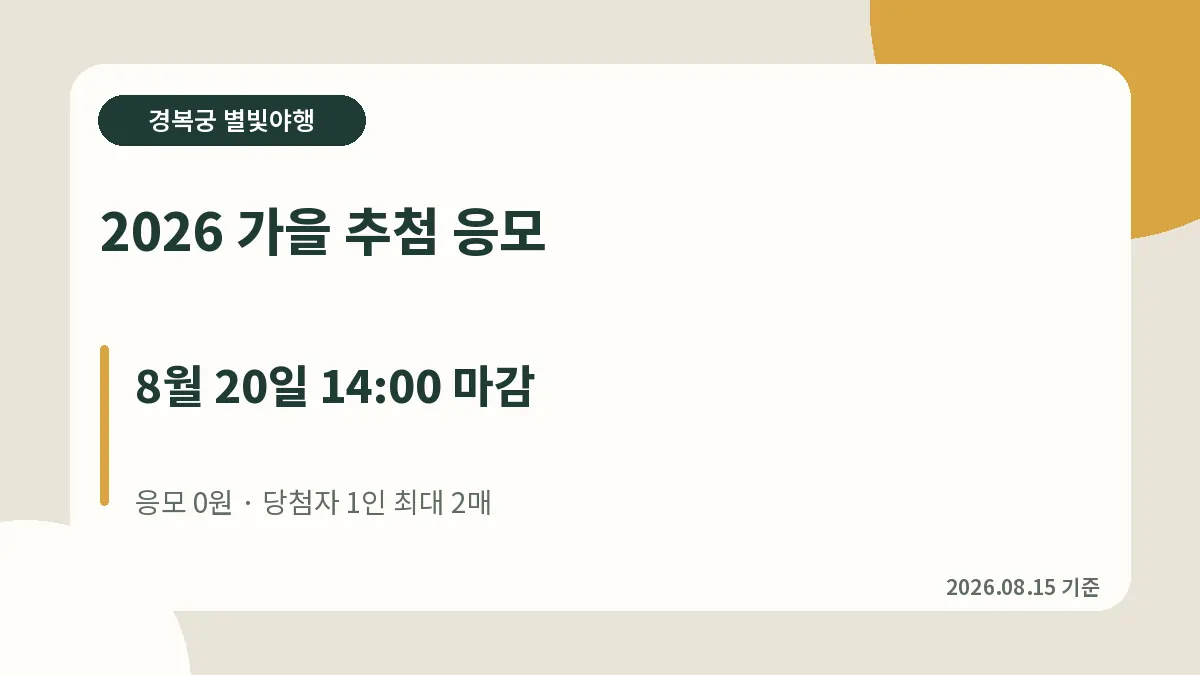 경복궁 별빛야행

2026 가을 추첨 응모

8월 20일 14:00 마감

응모 0원 · 당첨자 1인 최대 2매

2026.08.15 기준